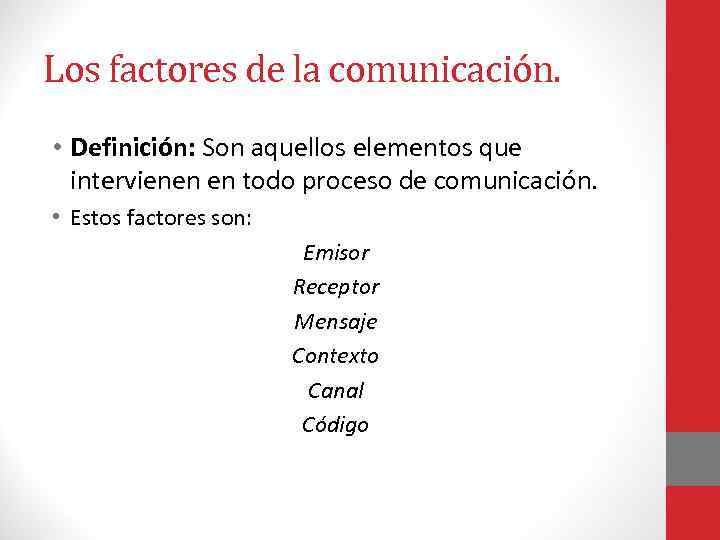 Los factores de la comunicación.

• Definición: Son aquellos elementos que intervienen en todo proceso de comunicación.

• Estos factores son:

Emisor

Receptor

Mensaje

Contexto

Canal

Código